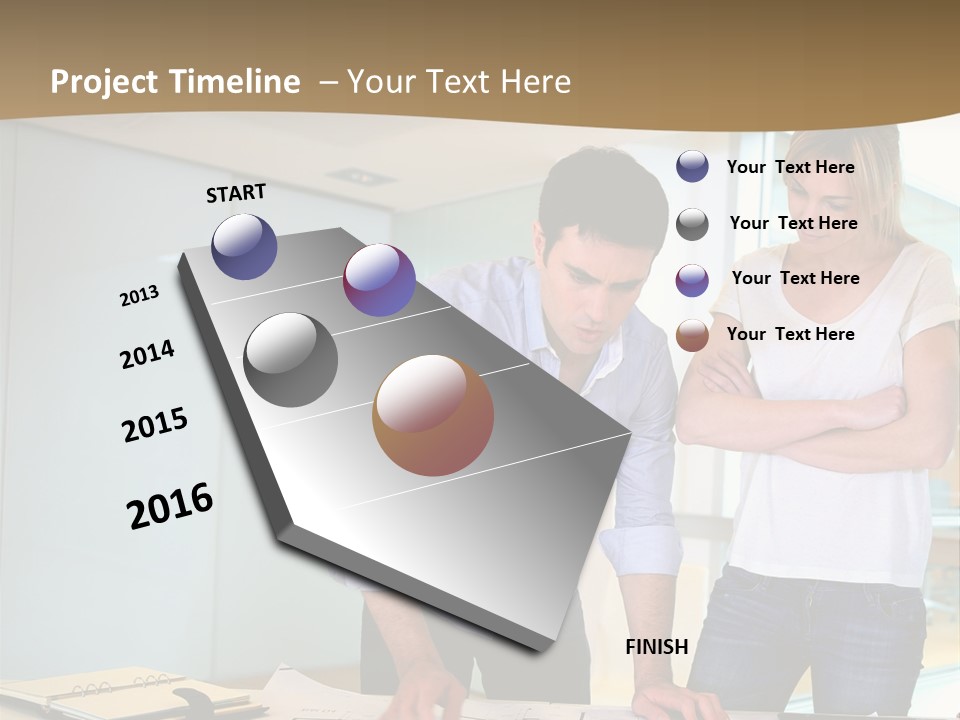 Project Timeline – Your Text Here

START

2013

2014

2015

2016

Your Text Here

Your Text Here

Your Text Here

Your Text Here

FINISH